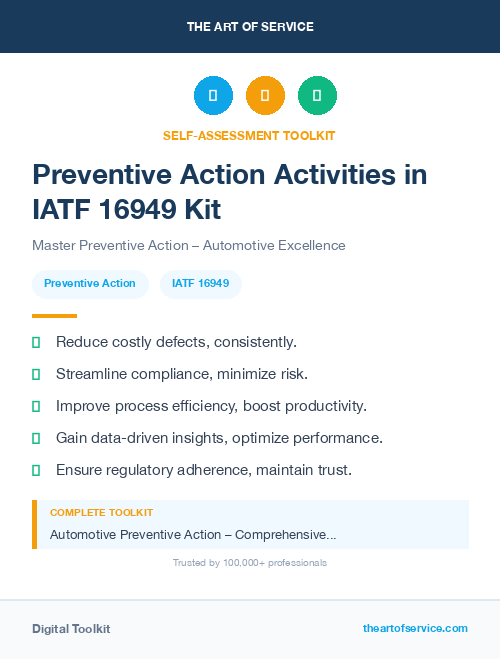 THE ART OF SERVICE

SELF-ASSESSMENT TOOLKIT

Preventive Action Activities in IATF 16949 Kit

Master Preventive Action – Automotive Excellence

Preventive Action

IATF 16949

Reduce costly defects, consistently.

Streamline compliance, minimize risk.

Improve process efficiency, boost productivity.

Gain data-driven insights, optimize performance.

Ensure regulatory adherence, maintain trust.

COMPLETE TOOLKIT

Automotive Preventive Action – Comprehensive...

Trusted by 100,000+ professionals

Digital Toolkit

theartofservice.com